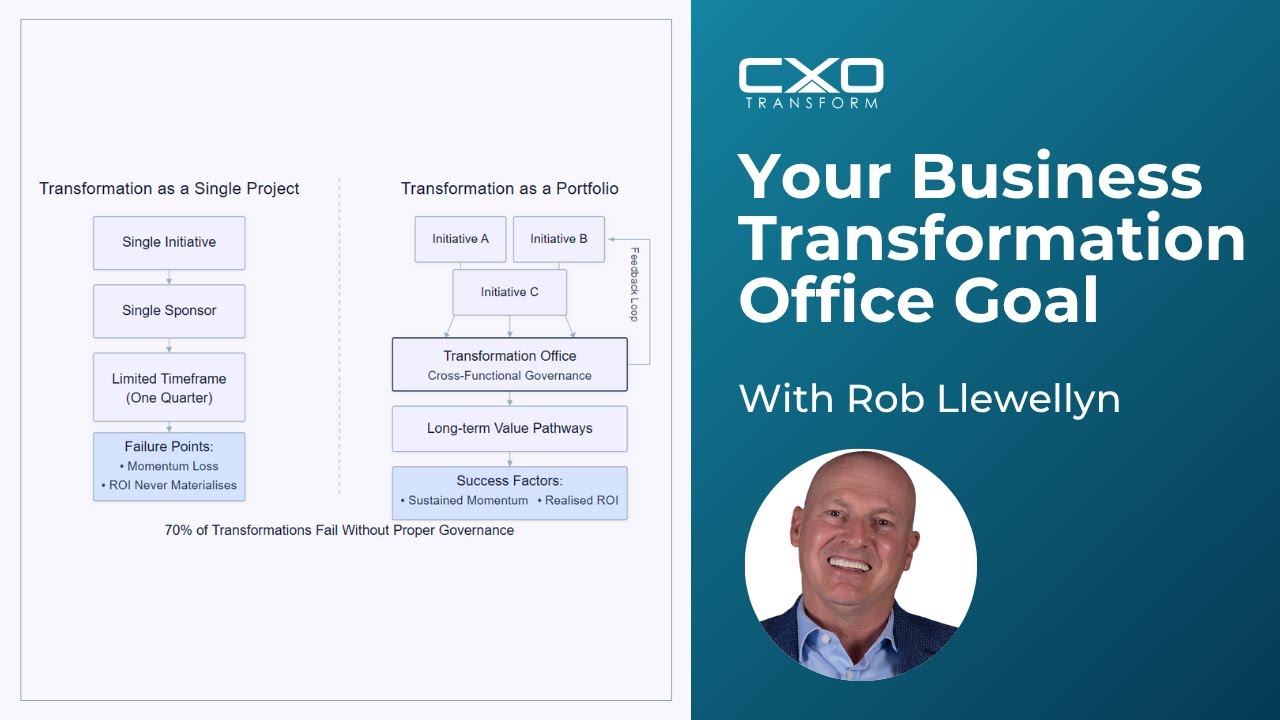 Transformation as a Single Project

Single Initiative

Single Sponsor

Limited Timeframe (One Quarter)

Failure Points:
• Momentum Loss
• ROI Never Materialises

Transformation as a Portfolio

Initiative A

Initiative B

Initiative C

Feedback Loop

Transformation Office
Cross-Functional Governance

Long-term Value Pathways

Success Factors:
• Sustained Momentum • Realised ROI

70% of Transformations Fail Without Proper Governance

CXO
TRANSFORM

Your Business Transformation Office Goal

With Rob Llewellyn